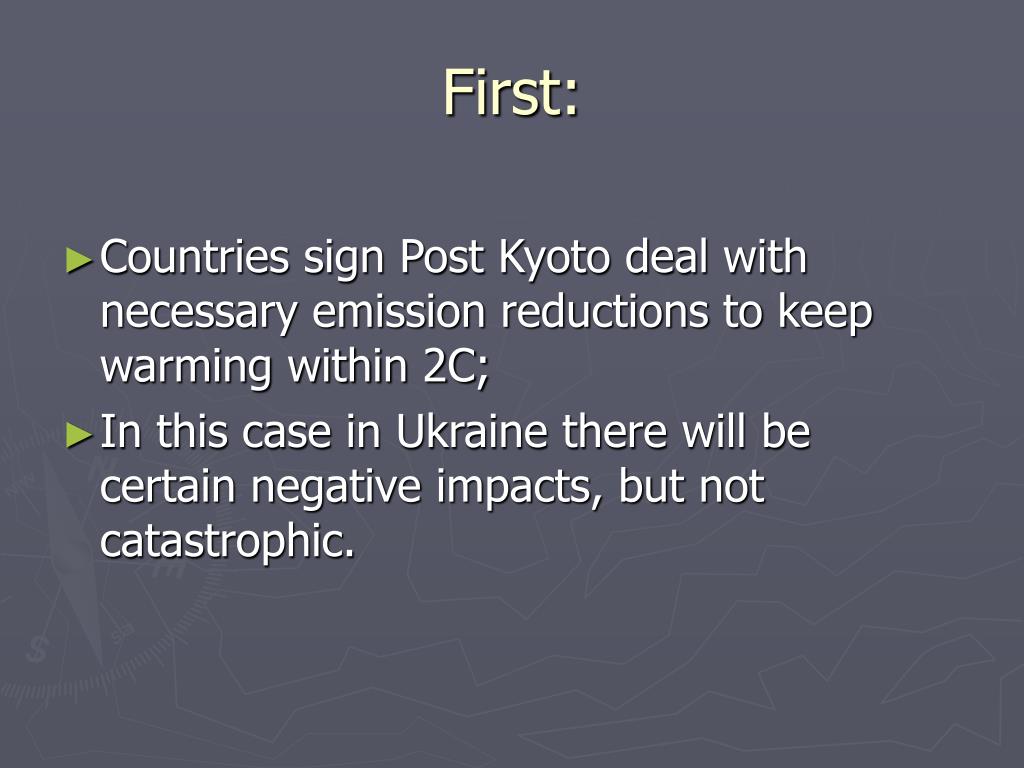 First:

► Countries sign Post Kyoto deal with necessary emission reductions to keep warming within 2C;

► In this case in Ukraine there will be certain negative impacts, but not catastrophic.